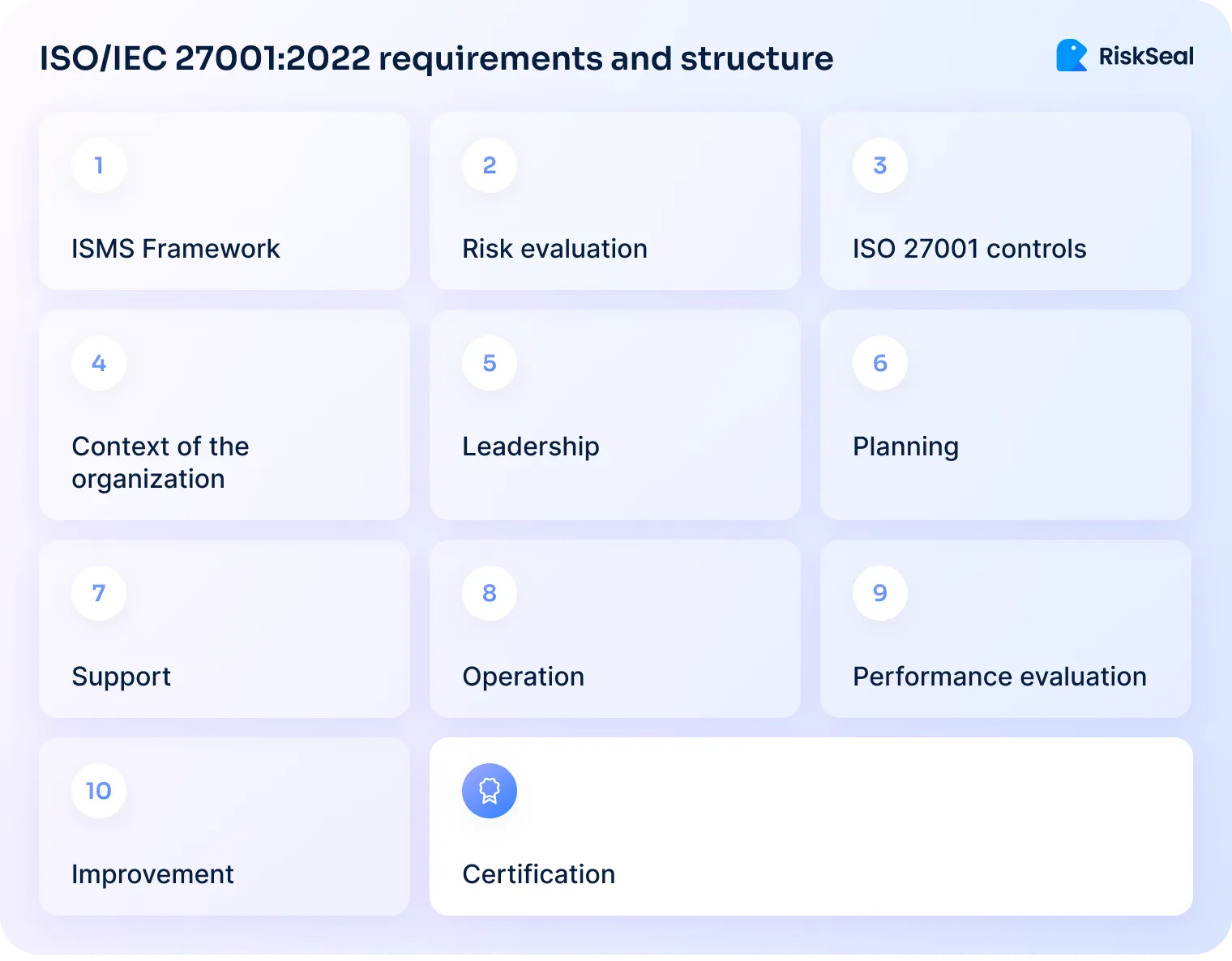 ISO/IEC 27001:2022 requirements and structure

RiskSeal

1
ISMS Framework

2
Risk evaluation

3
ISO 27001 controls

4
Context of the organization

5
Leadership

6
Planning

7
Support

8
Operation

9
Performance evaluation

10
Improvement

Certification